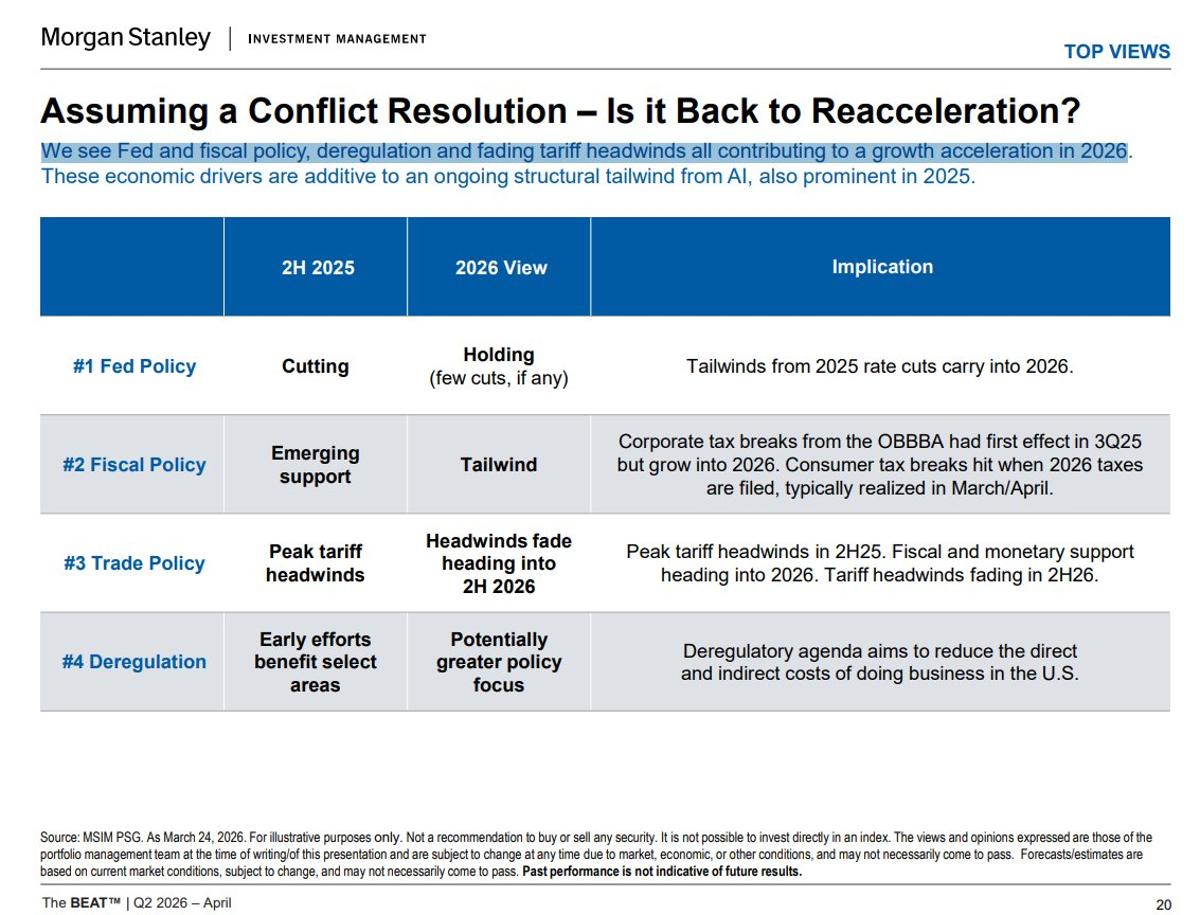 Morgan Stanley | INVESTMENT MANAGEMENT

TOP VIEWS

Assuming a Conflict Resolution – Is it Back to Reacceleration?

We see Fed and fiscal policy, deregulation and fading tariff headwinds all contributing to a growth acceleration in 2026. These economic drivers are additive to an ongoing structural tailwind from AI, also prominent in 2025.

| | 2H 2025 | 2026 View | Implication |
|---|---|---|---|
| #1 Fed Policy | Cutting | Holding (few cuts, if any) | Tailwinds from 2025 rate cuts carry into 2026. |
| #2 Fiscal Policy | Emerging support | Tailwind | Corporate tax breaks from the OBBBA had first effect in 3Q25 but grow into 2026. Consumer tax breaks hit when 2026 taxes are filed, typically realized in March/April. |
| #3 Trade Policy | Peak tariff headwinds | Headwinds fade heading into 2H 2026 | Peak tariff headwinds in 2H25. Fiscal and monetary support heading into 2026. Tariff headwinds fading in 2H26. |
| #4 Deregulation | Early efforts benefit select areas | Potentially greater policy focus | Deregulatory agenda aims to reduce the direct and indirect costs of doing business in the U.S. |

Source: MSIM PSG. As March 24, 2026. For illustrative purposes only. Not a recommendation to buy or sell any security. It is not possible to invest directly in an index. The views and opinions expressed are those of the portfolio management team at the time of writing/of this presentation and are subject to change at any time due to market, economic, or other conditions, and may not necessarily come to pass. Forecasts/estimates are based on current market conditions, subject to change, and may not necessarily come to pass. Past performance is not indicative of future results.

The BEAT™ | Q2 2026 – April

20